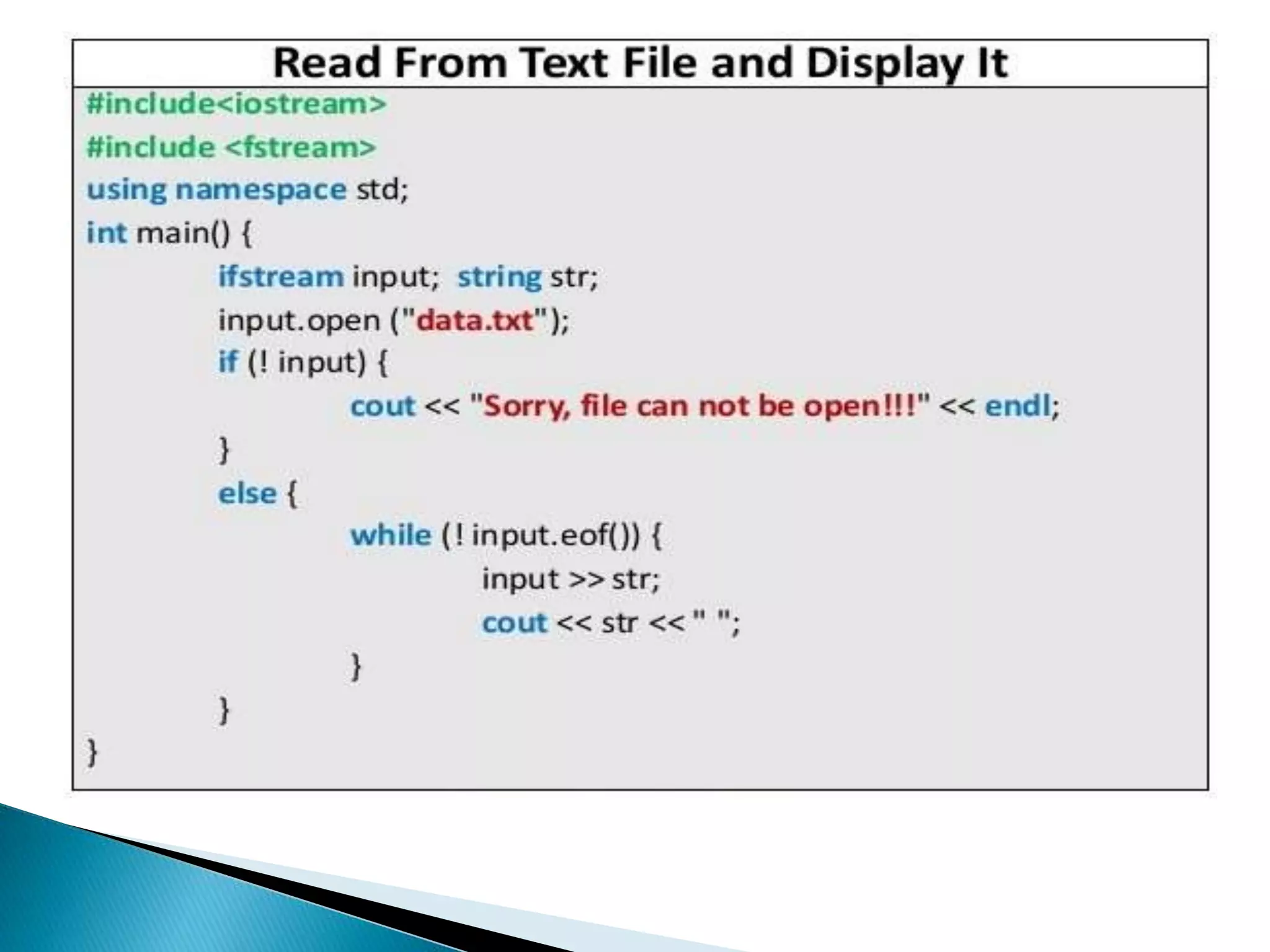 Read From Text File and Display It

#include<iostream>
#include <fstream>
using namespace std;
int main() {
ifstream input; string str;
input.open ("data.txt");
if (! input) {
cout << "Sorry, file can not be open!!!" << endl;
}
else {
while (! input.eof()) {
input >> str;
cout << str << " ";
}
}
}